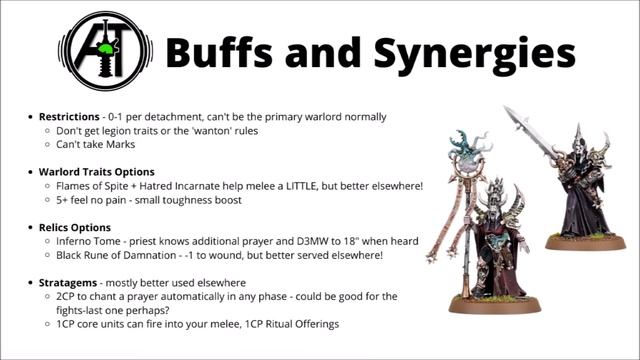 AT

Buffs and Synergies

- **Restrictions** - 0-1 per detachment, can't be the primary warlord normally
  - Don't get legion traits or the 'wanton' rules
  - Can't take Marks

- **Warlord Traits Options**
  - Flames of Spite + Hatred Incarnate help melee a LITTLE, but better elsewhere!
  - 5+ feel no pain - small toughness boost

- **Relics Options**
  - Inferno Tome - priest knows additional prayer and D3MW to 18" when heard
  - Black Rune of Damnation - -1 to wound, but better served elsewhere!

- **Stratagems** - mostly better used elsewhere
  - 2CP to chant a prayer automatically in any phase - could be good for the fights-last one perhaps?
  - 1CP core units can fire into your melee, 1CP Ritual Offerings